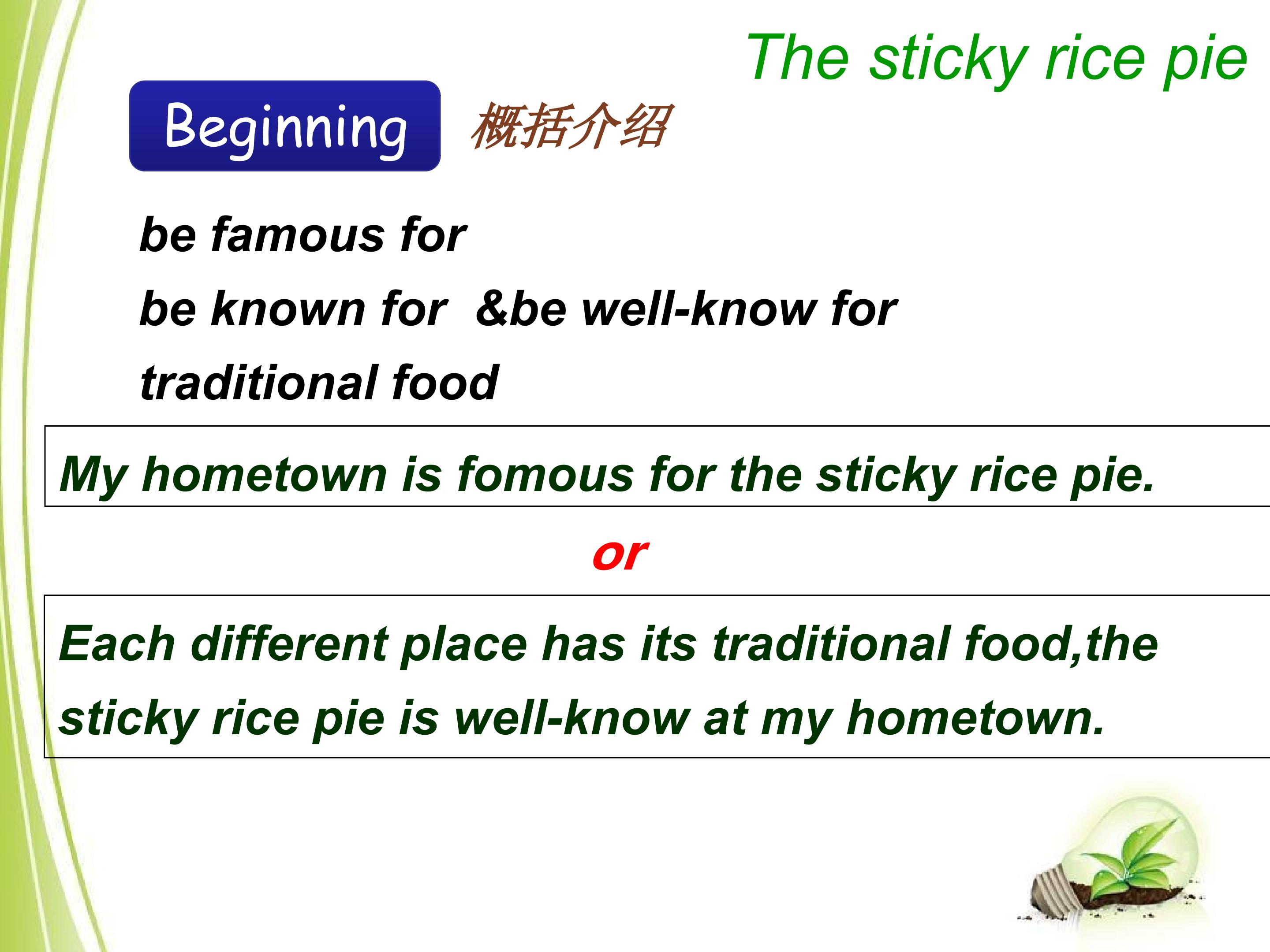 The sticky rice pie

Beginning 概括介绍

be famous for

be known for &be well-know for

traditional food

My hometown is fomous for the sticky rice pie.

or

Each different place has its traditional food,the sticky rice pie is well-know at my hometown.